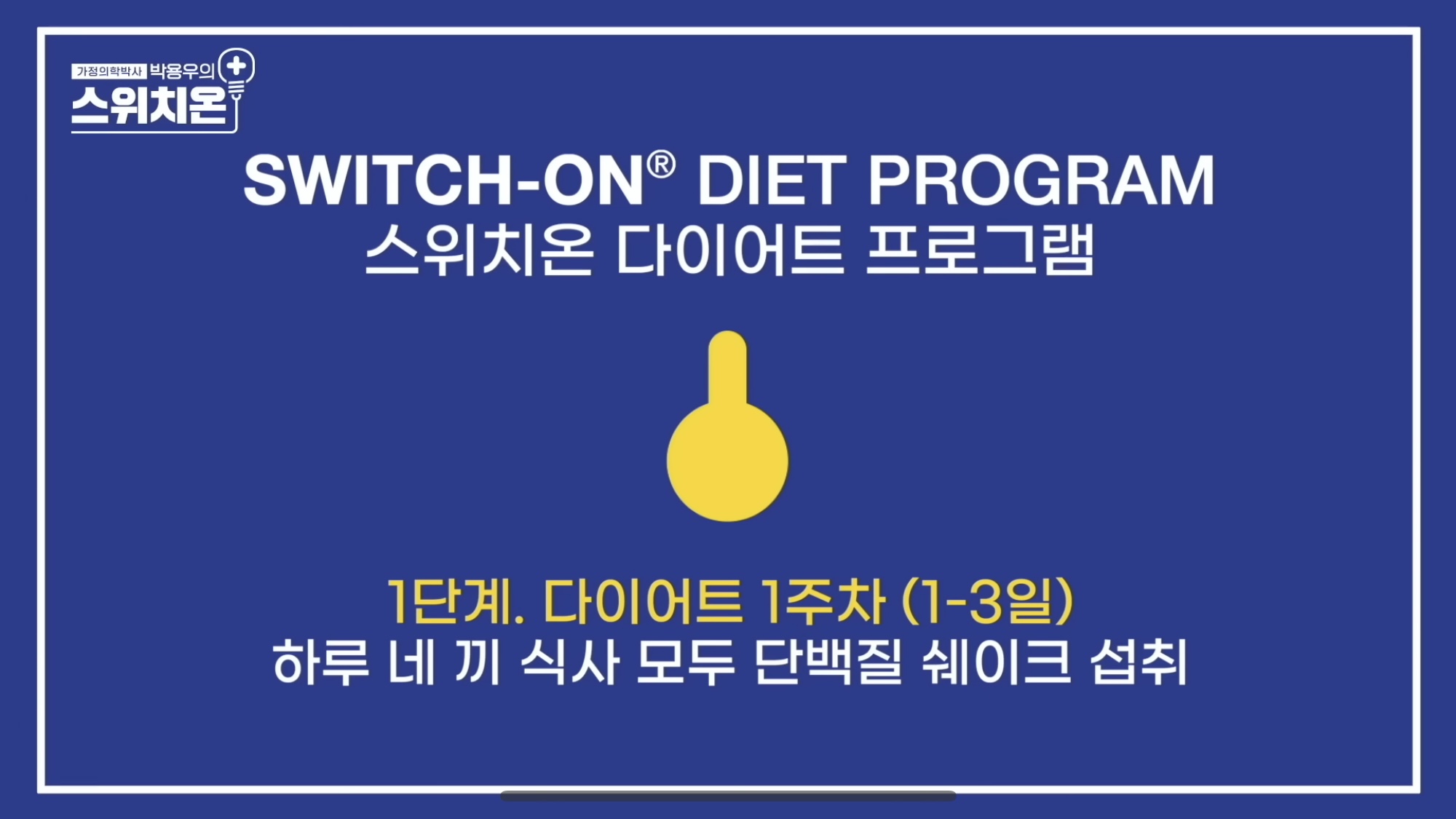 가정의학박사 박용우의 스위치온

SWITCH-ON® DIET PROGRAM
스위치온 다이어트 프로그램

1단계. 다이어트 1주차 (1-3일)
하루 네 끼 식사 모두 단백질 쉐이크 섭취